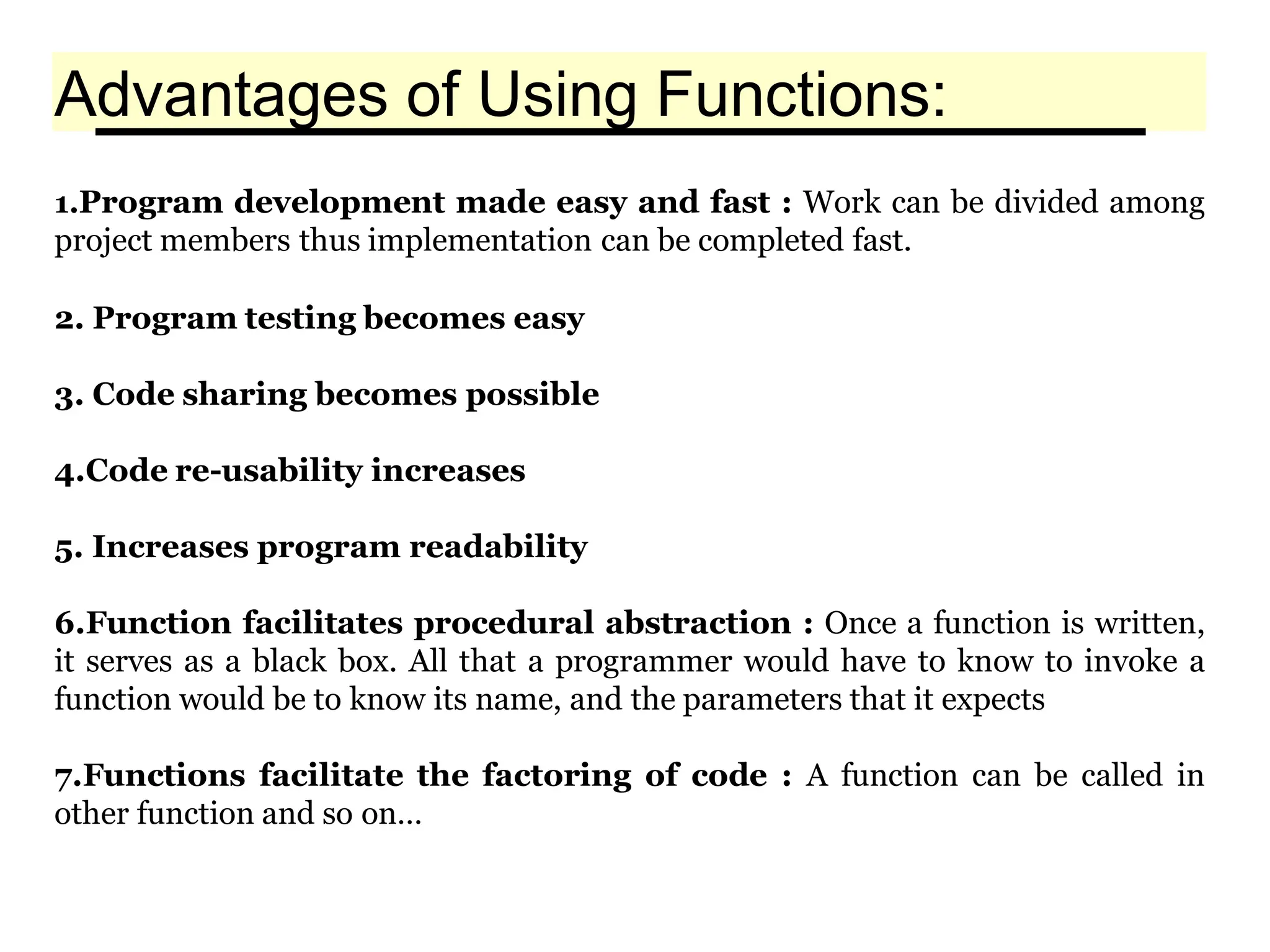 Advantages of Using Functions:

1.Program development made easy and fast : Work can be divided among project members thus implementation can be completed fast.

2. Program testing becomes easy

3. Code sharing becomes possible

4.Code re-usability increases

5. Increases program readability

6.Function facilitates procedural abstraction : Once a function is written, it serves as a black box. All that a programmer would have to know to invoke a function would be to know its name, and the parameters that it expects

7.Functions facilitate the factoring of code : A function can be called in other function and so on…